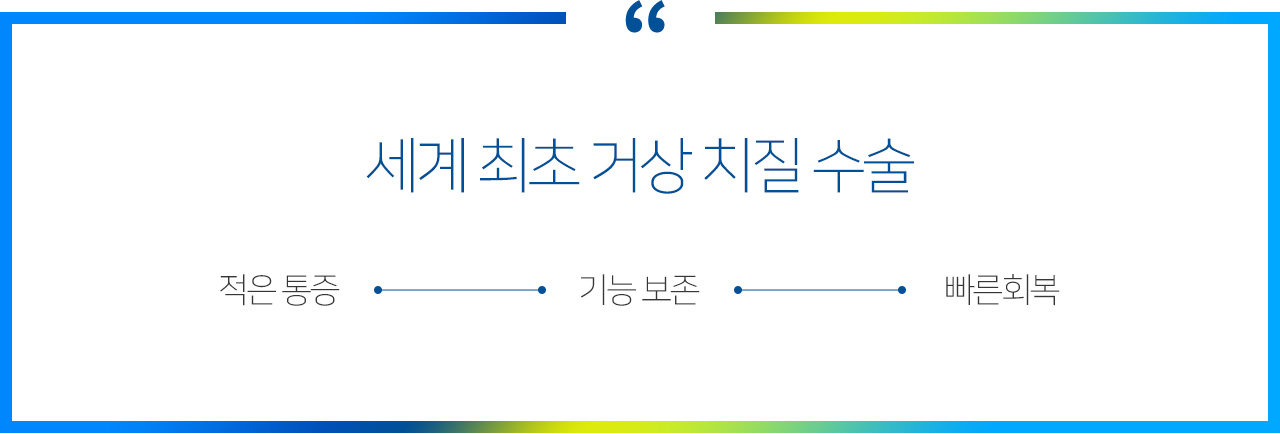 “

세계 최초 거상 치질 수술

적은 통증 기능 보존 빠른회복